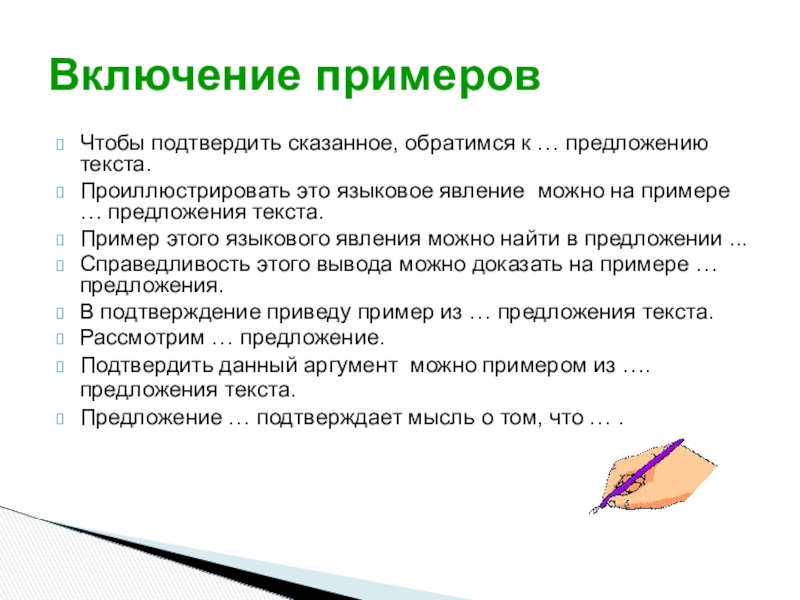 Включение примеров

Чтобы подтвердить сказанное, обратимся к … предложению текста.

Проиллюстрировать это языковое явление можно на примере … предложения текста.

Пример этого языкового явления можно найти в предложении ...

Справедливость этого вывода можно доказать на примере … предложения.

В подтверждение приведу пример из … предложения текста.

Рассмотрим … предложение.

Подтвердить данный аргумент можно примером из …. предложения текста.

Предложение … подтверждает мысль о том, что … .